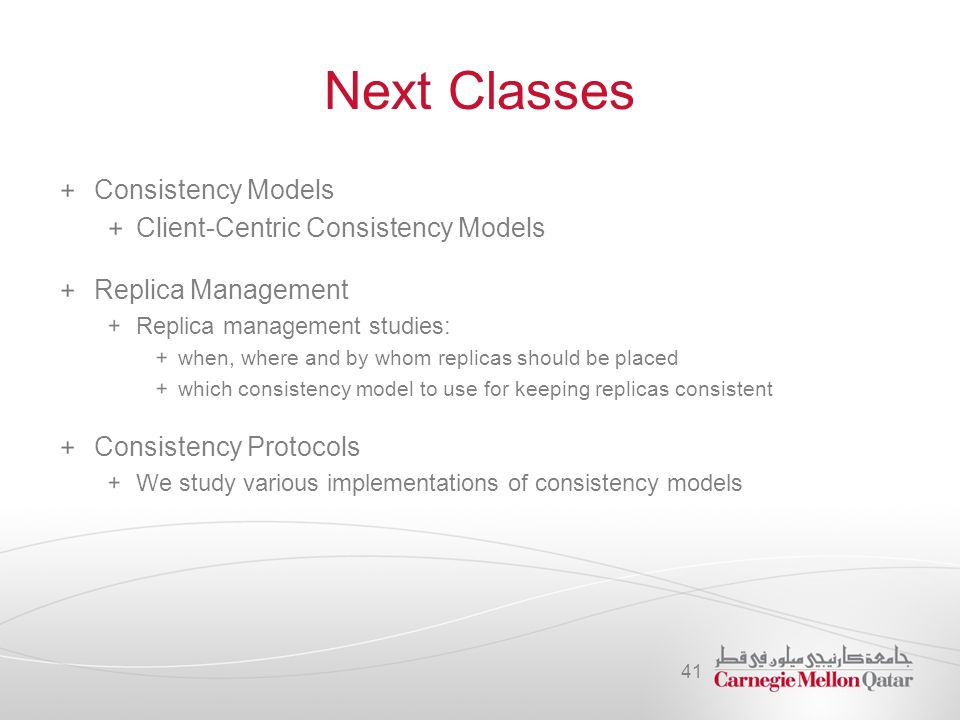 Next Classes

+ Consistency Models
  + Client-Centric Consistency Models

+ Replica Management
  + Replica management studies:
    + when, where and by whom replicas should be placed
    + which consistency model to use for keeping replicas consistent

+ Consistency Protocols
  + We study various implementations of consistency models

41

جامعة كارنيجي ميلون في قطر
Carnegie Mellon Qatar